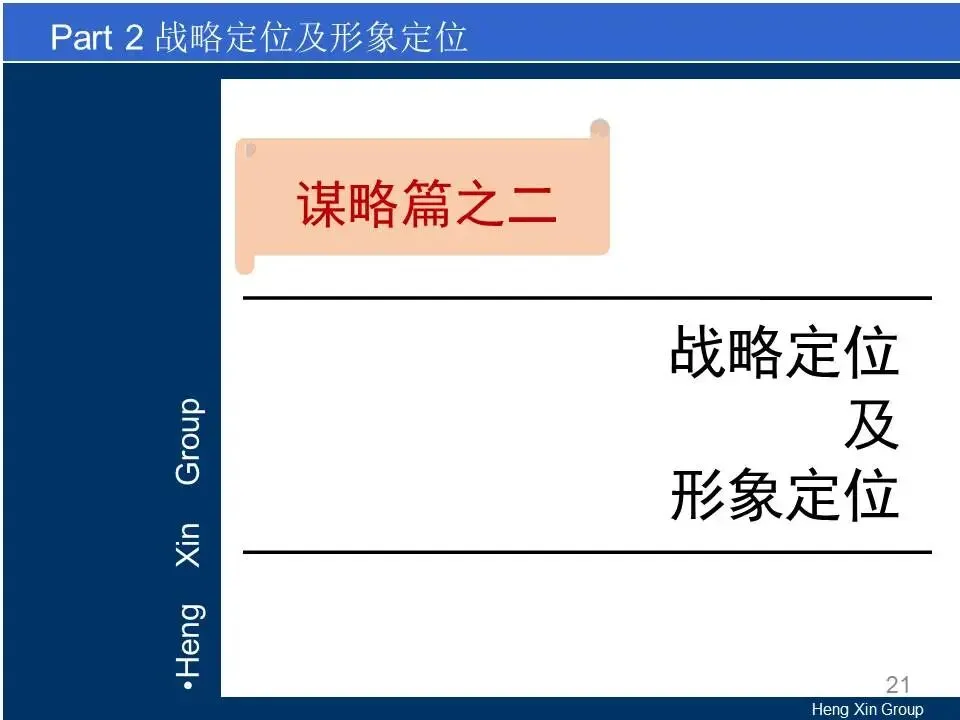 Part 2 战略定位及形象定位

•Heng Xin Group

谋略篇之二

战略定位
及
形象定位

21

Heng Xin Group